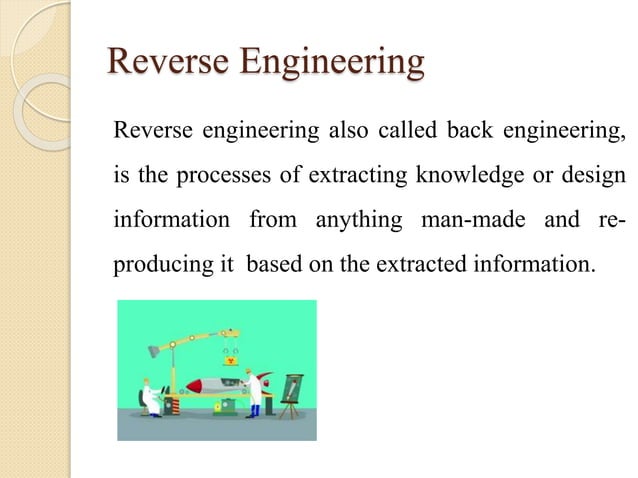 Reverse Engineering

Reverse engineering also called back engineering, is the processes of extracting knowledge or design information from anything man-made and re-producing it based on the extracted information.